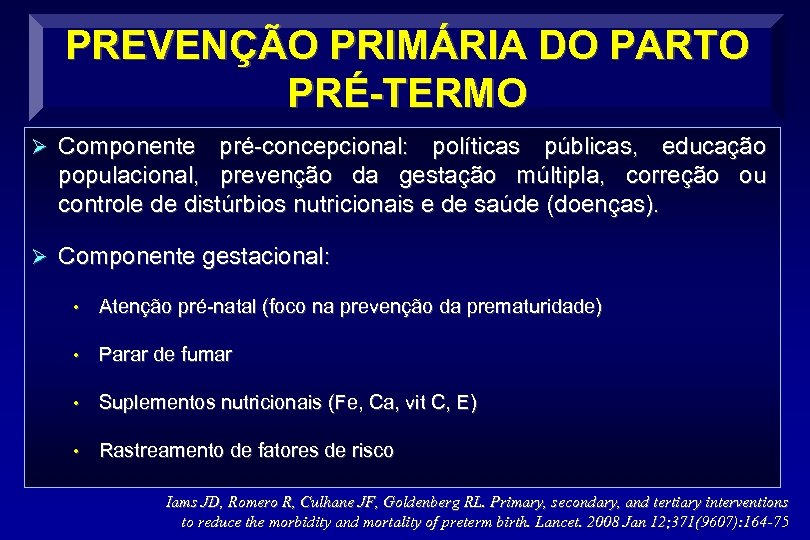 PREVENÇÃO PRIMÁRIA DO PARTO PRÉ-TERMO

➢ Componente pré-concepcional: políticas públicas, educação populacional, prevenção da gestação múltipla, correção ou controle de distúrbios nutricionais e de saúde (doenças).

➢ Componente gestacional:

• Atenção pré-natal (foco na prevenção da prematuridade)

• Parar de fumar

• Suplementos nutricionais (Fe, Ca, vit C, E)

• Rastreamento de fatores de risco

Iams JD, Romero R, Culhane JF, Goldenberg RL. Primary, secondary, and tertiary interventions to reduce the morbidity and mortality of preterm birth. Lancet. 2008 Jan 12;371(9607):164-75